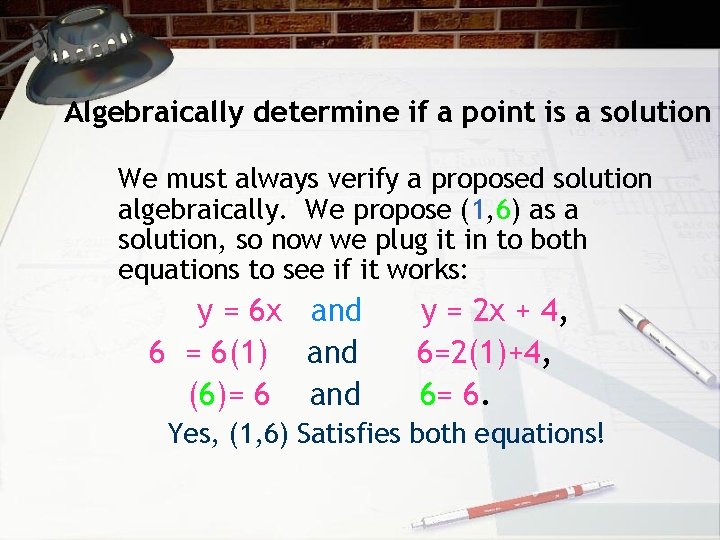 Algebraically determine if a point is a solution

We must always verify a proposed solution algebraically. We propose (1,6) as a solution, so now we plug it in to both equations to see if it works:

$y = 6x$ and $y = 2x + 4$,

$6 = 6(1)$ and $6=2(1)+4$,

$(6)= 6$ and $6= 6$.

Yes, (1,6) Satisfies both equations!